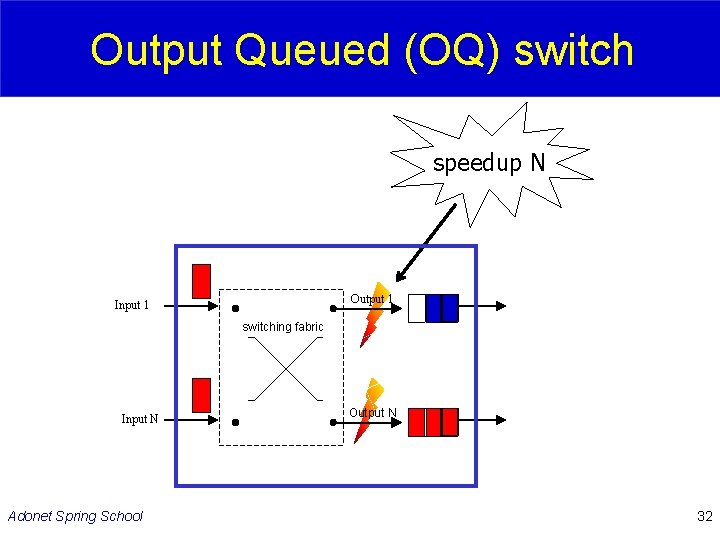 Output Queued (OQ) switch

speedup N

Input 1

Input N

switching fabric

Output 1

Output N

Adonet Spring School

32